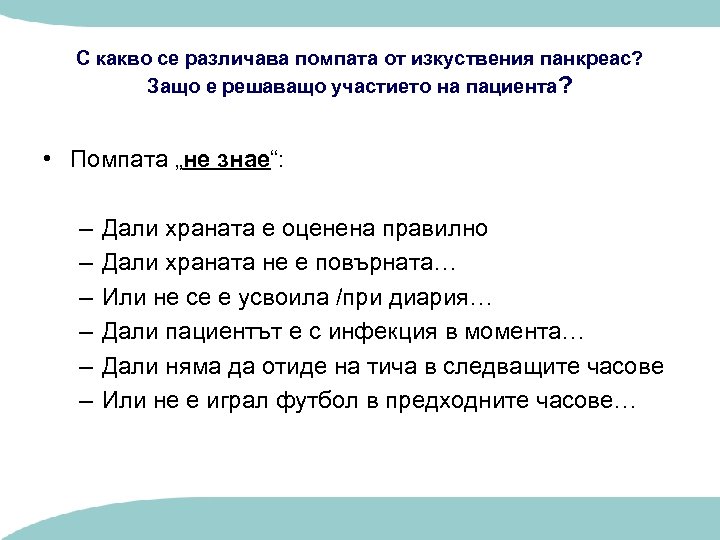 С какво се различава помпата от изкуствения панкреас?
Защо е решаващо участието на пациента?

• Помпата „не знае“:

– Дали храната е оценена правилно
– Дали храната не е повърната…
– Или не се е усвоила /при диария…
– Дали пациентът е с инфекция в момента…
– Дали няма да отиде на тича в следващите часове
– Или не е играл футбол в предходните часове…